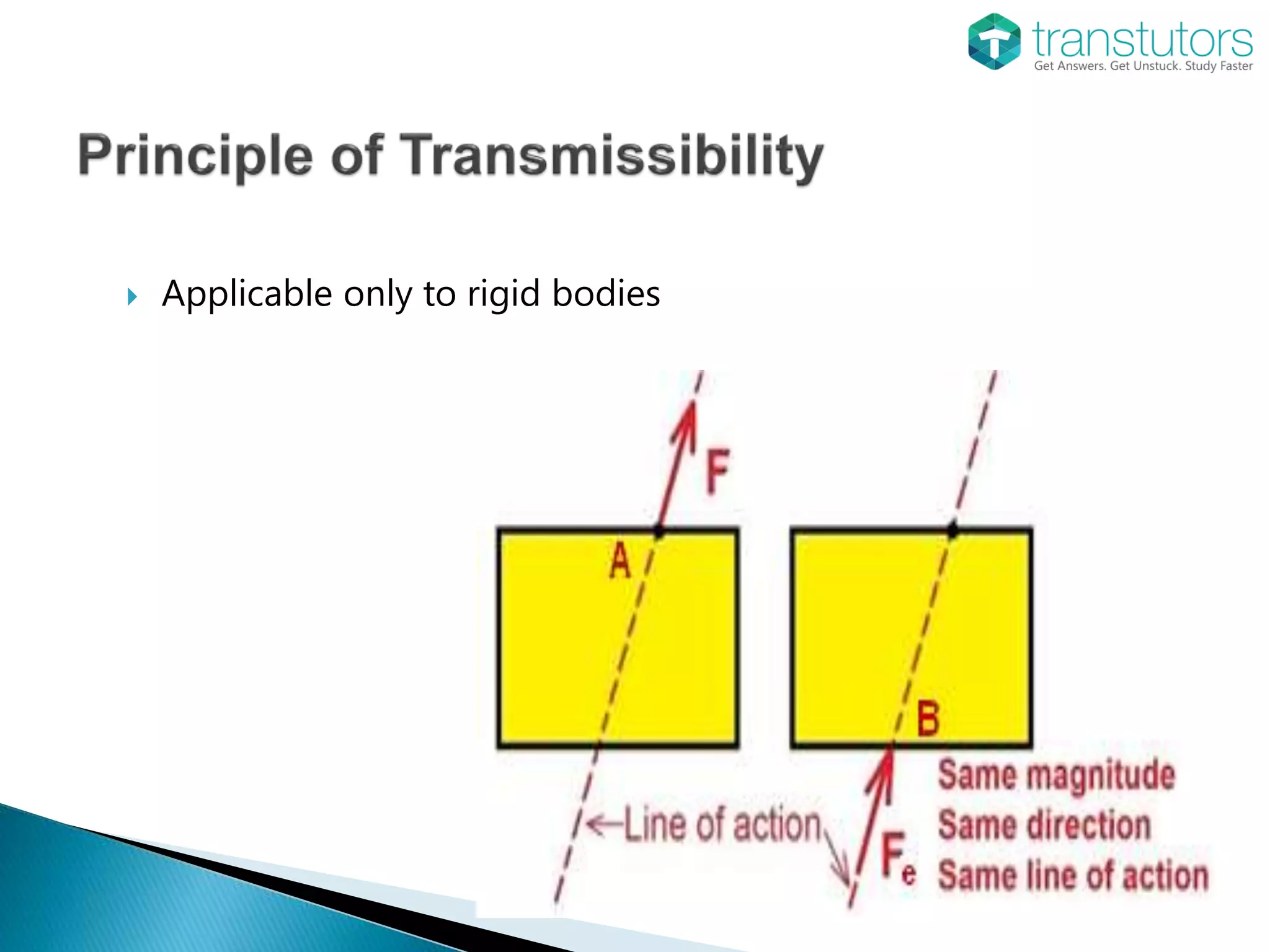 transtutors
Get Answers. Get Unstuck. Study Faster

Principle of Transmissibility

Applicable only to rigid bodies

F

A

B

Line of action

$F_e$

Same magnitude
Same direction
Same line of action